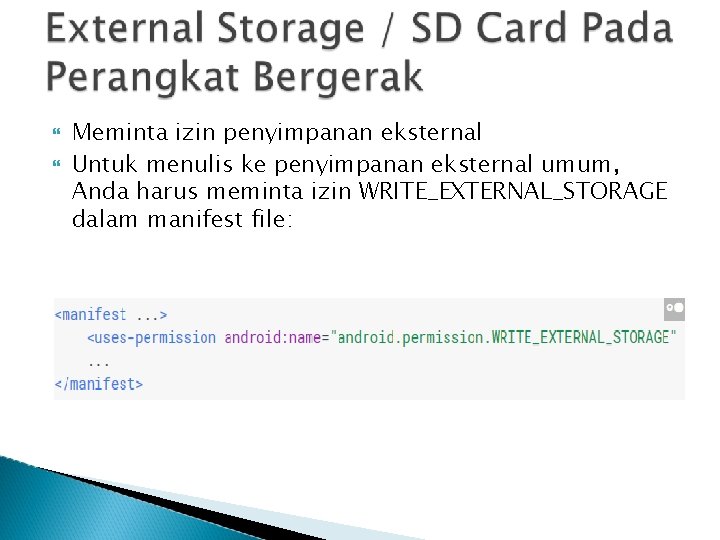 External Storage / SD Card Pada Perangkat Bergerak

Meminta izin penyimpanan eksternal

Untuk menulis ke penyimpanan eksternal umum, Anda harus meminta izin WRITE_EXTERNAL_STORAGE dalam manifest file:

<manifest ...>
    <uses-permission android:name="android.permission.WRITE_EXTERNAL_STORAGE"
    ...
</manifest>